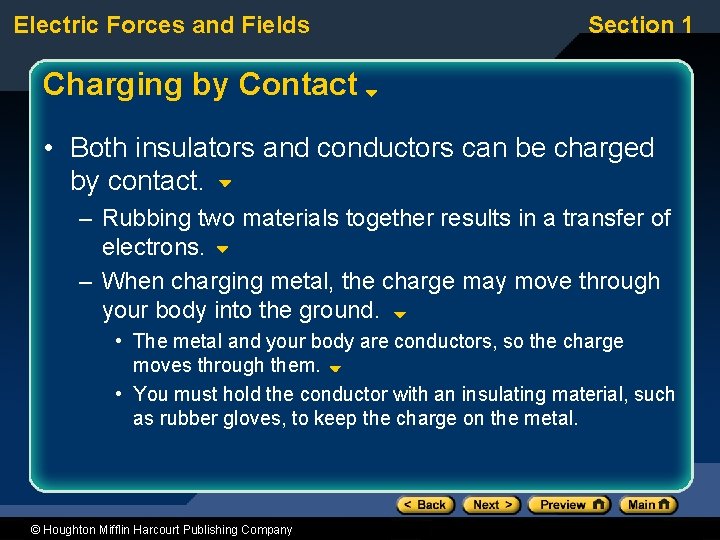 Electric Forces and Fields

Section 1

Charging by Contact

• Both insulators and conductors can be charged by contact.

– Rubbing two materials together results in a transfer of electrons.

– When charging metal, the charge may move through your body into the ground.

• The metal and your body are conductors, so the charge moves through them.

• You must hold the conductor with an insulating material, such as rubber gloves, to keep the charge on the metal.

< Back   Next >   Preview   Main

© Houghton Mifflin Harcourt Publishing Company